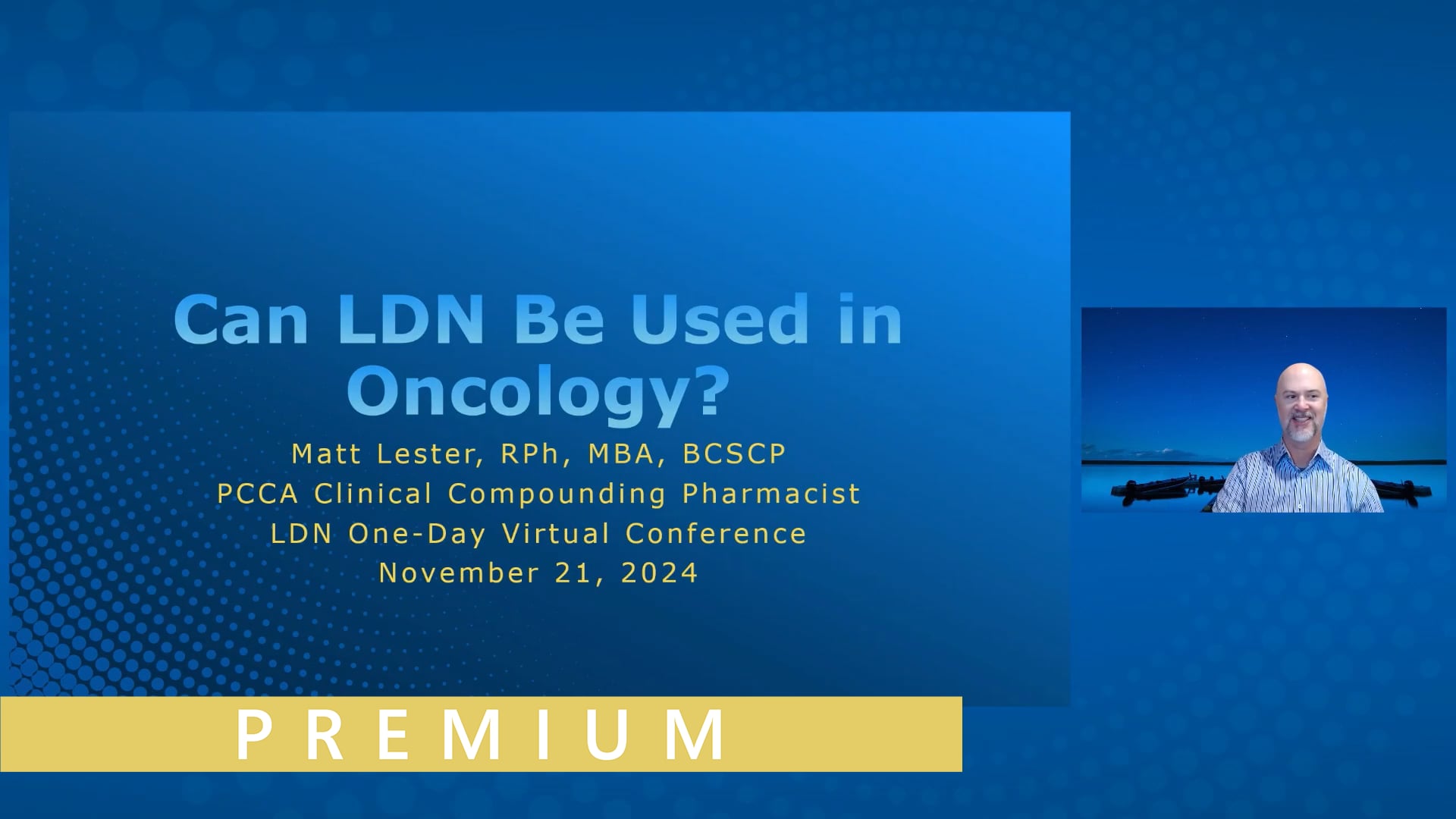 Can LDN Be Used in Oncology?

Matt Lester, RPh, MBA, BCSCP
PCCA Clinical Compounding Pharmacist
LDN One-Day Virtual Conference
November 21, 2024

PREMIUM